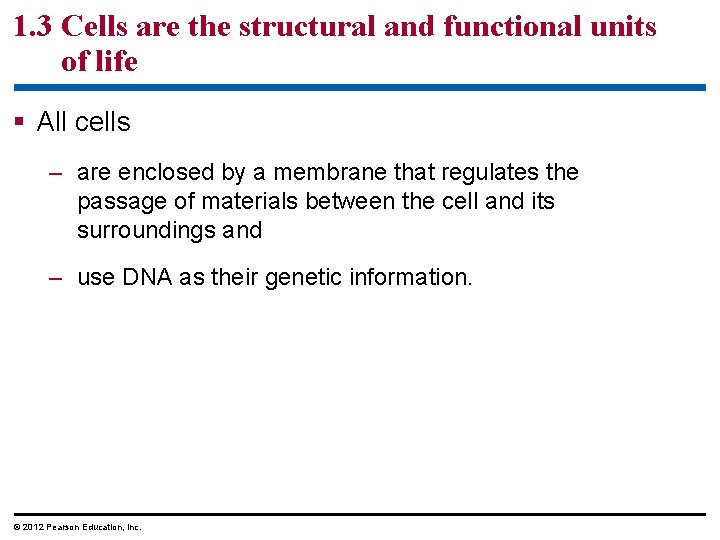 1.3 Cells are the structural and functional units of life

▪ All cells

– are enclosed by a membrane that regulates the passage of materials between the cell and its surroundings and

– use DNA as their genetic information.

© 2012 Pearson Education, Inc.